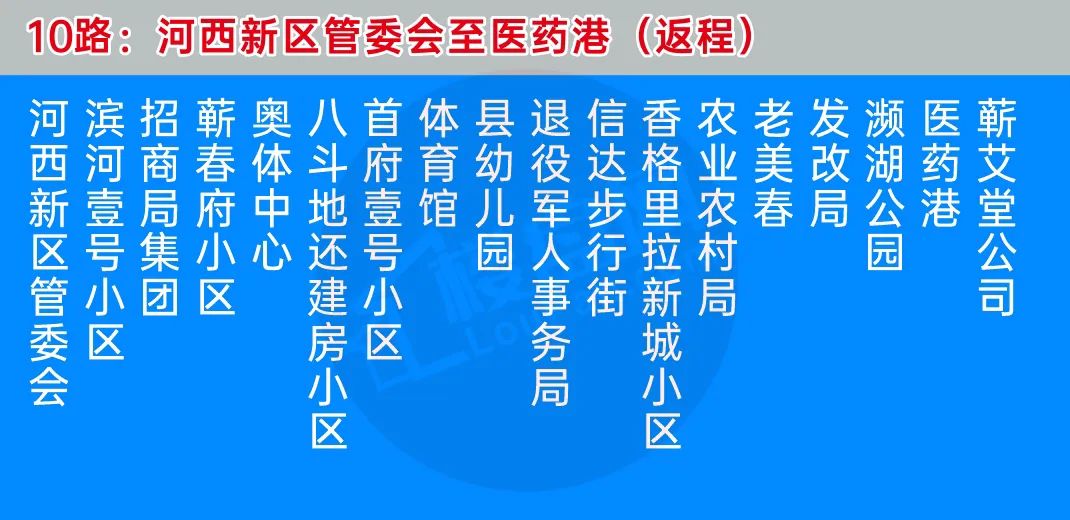 10路：河西新区管委会至医药港（返程）

河西新区管委会

滨河壹号小区

招商局集团

蕲春府小区

奥体中心

八斗地还建房小区

首府壹号小区

体育馆

县幼儿园

退役军人事务局

信达步行街

香格里拉新城小区

农业农村局

老美春

发改局

濒湖公园

医药港

蕲艾堂公司